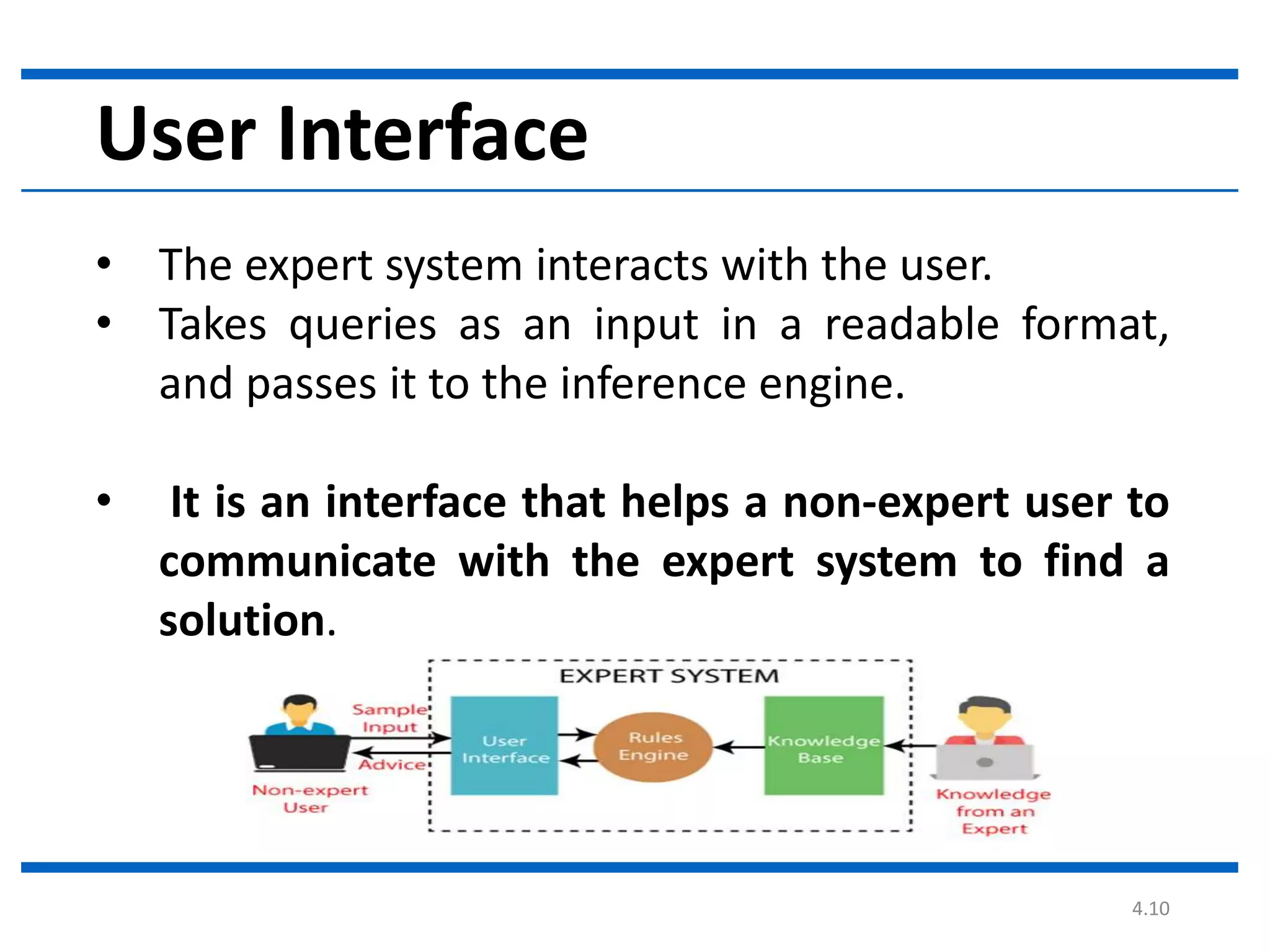 User Interface

• The expert system interacts with the user.
• Takes queries as an input in a readable format, and passes it to the inference engine.

• It is an interface that helps a non-expert user to communicate with the expert system to find a solution.

EXPERT SYSTEM
Sample Input
Advice
Non-expert User
User Interface
Rules Engine
Knowledge Base
Knowledge from an Expert

4.10